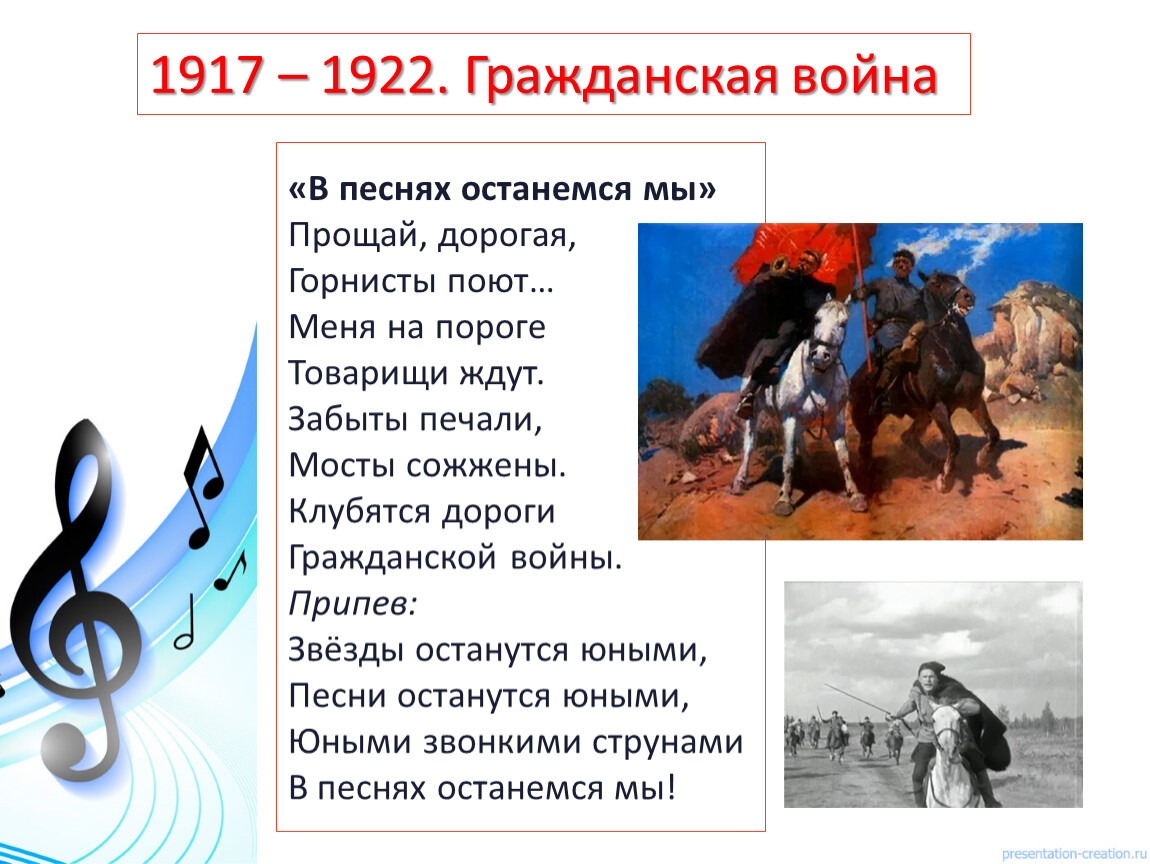 1917 – 1922. Гражданская война

«В песнях останемся мы»
Прощай, дорогая,
Горнисты поют…
Меня на пороге
Товарищи ждут.
Забыты печали,
Мосты сожжены.
Клубятся дороги
Гражданской войны.
Припев:
Звёзды останутся юными,
Песни останутся юными,
Юными звонкими струнами
В песнях останемся мы!

presentation-creation.ru